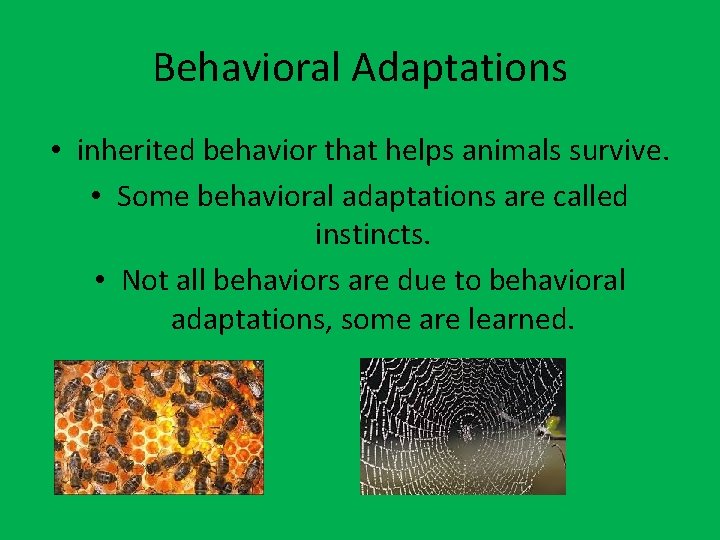 Behavioral Adaptations

• inherited behavior that helps animals survive.

• Some behavioral adaptations are called instincts.

• Not all behaviors are due to behavioral adaptations, some are learned.